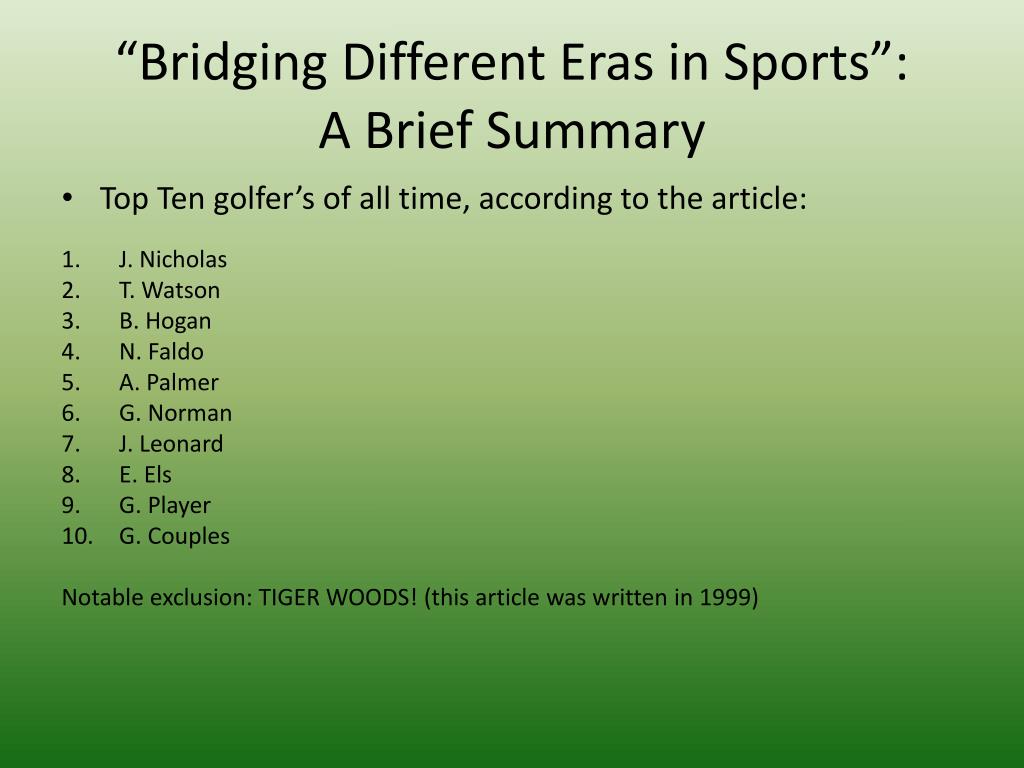 “Bridging Different Eras in Sports”:
A Brief Summary

• Top Ten golfer’s of all time, according to the article:

1. J. Nicholas
2. T. Watson
3. B. Hogan
4. N. Faldo
5. A. Palmer
6. G. Norman
7. J. Leonard
8. E. Els
9. G. Player
10. G. Couples

Notable exclusion: TIGER WOODS! (this article was written in 1999)